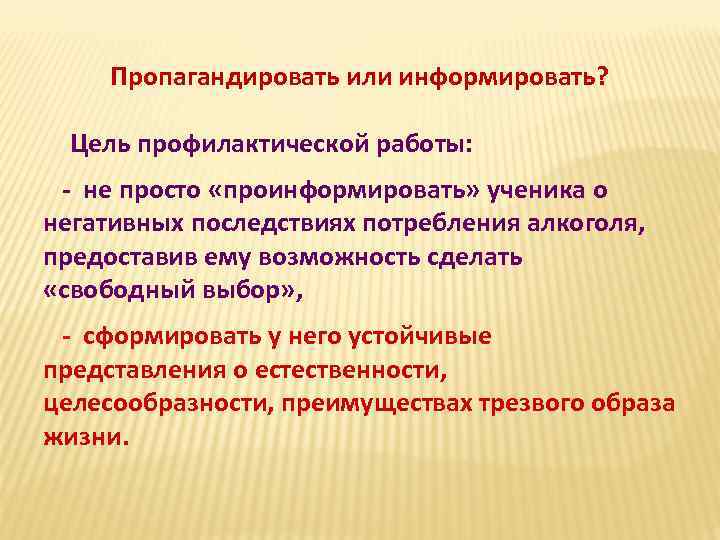 Пропагандировать или информировать?

Цель профилактической работы:

- не просто «проинформировать» ученика о негативных последствиях потребления алкоголя, предоставив ему возможность сделать «свободный выбор»,

- сформировать у него устойчивые представления о естественности, целесообразности, преимуществах трезвого образа жизни.